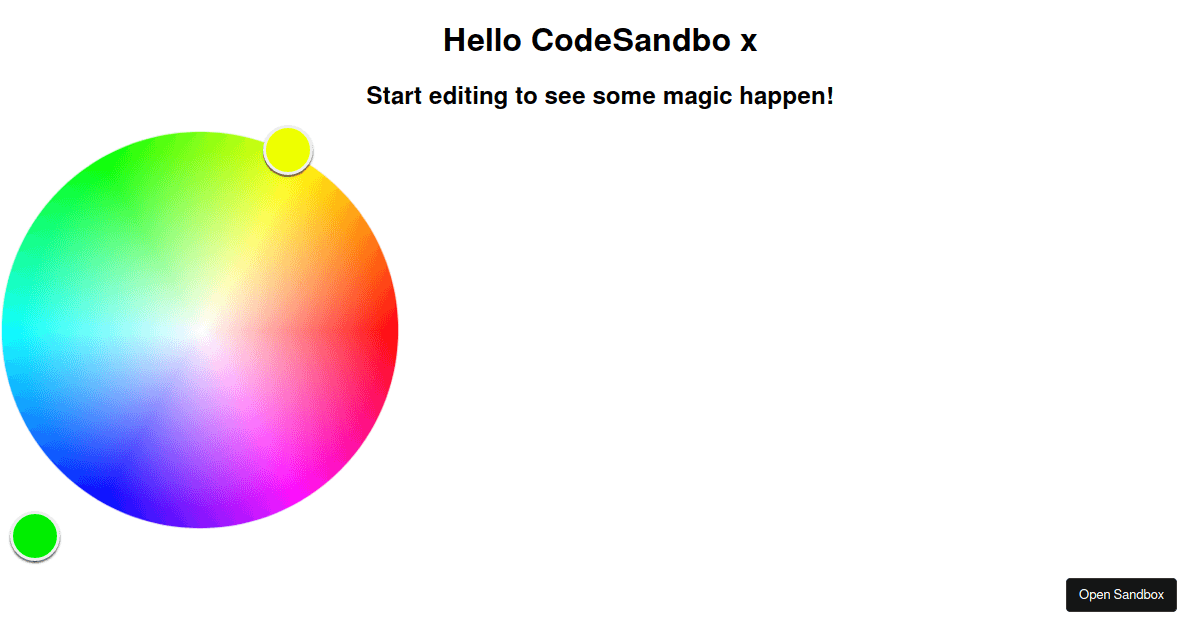 Hello CodeSandbo x

Start editing to see some magic happen!

Open Sandbox